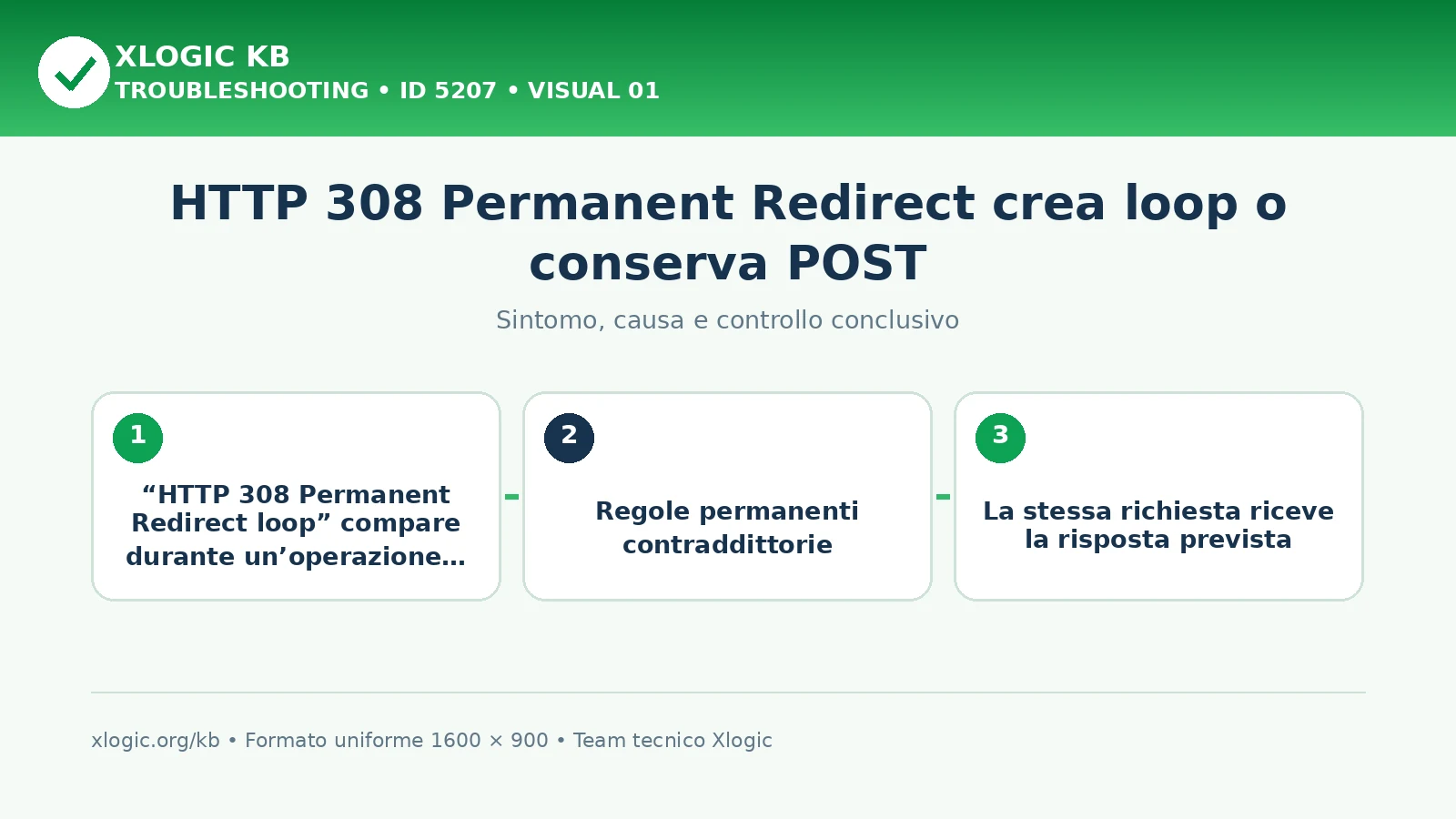 XLOGIC KB
TROUBLESHOOTING • ID 5207 • VISUAL 01

HTTP 308 Permanent Redirect crea loop o conserva POST

Sintomo, causa e controllo conclusivo

1
“HTTP 308 Permanent Redirect loop” compare durante un’operazione…

2
Regole permanenti contraddittorie

3
La stessa richiesta riceve la risposta prevista

xlogic.org/kb • Formato uniforme 1600 × 900 • Team tecnico Xlogic